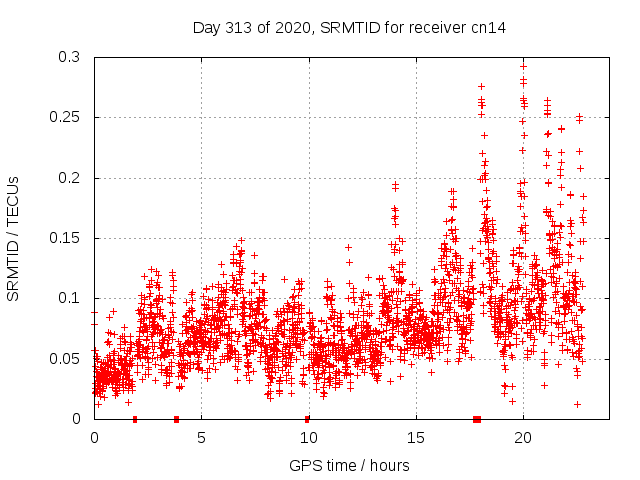 Day 313 of 2020, SRMTID for receiver cn14

SRMTID / TECUs

0.3
0.25
0.2
0.15
0.1
0.05
0

0
5
10
15
20

GPS time / hours